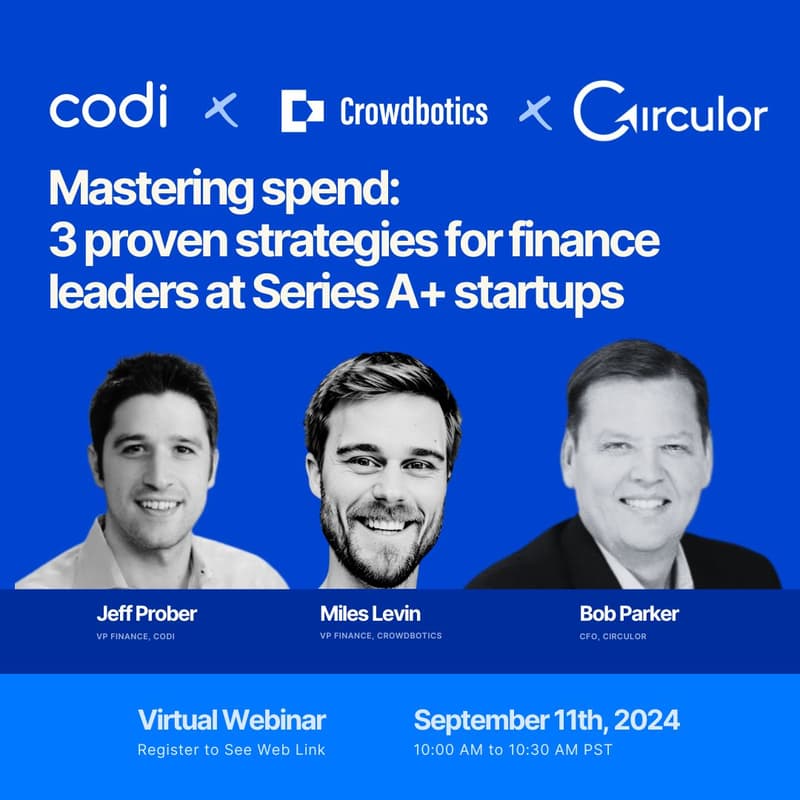 codi × Crowdbotics × Circulor

Mastering spend: 3 proven strategies for finance leaders at Series A+ startups

Jeff Prober
VP FINANCE, CODI

Miles Levin
VP FINANCE, CROWDBOTICS

Bob Parker
CFO, CIRCULOR

Virtual Webinar
Register to See Web Link

September 11th, 2024
10:00 AM to 10:30 AM PST